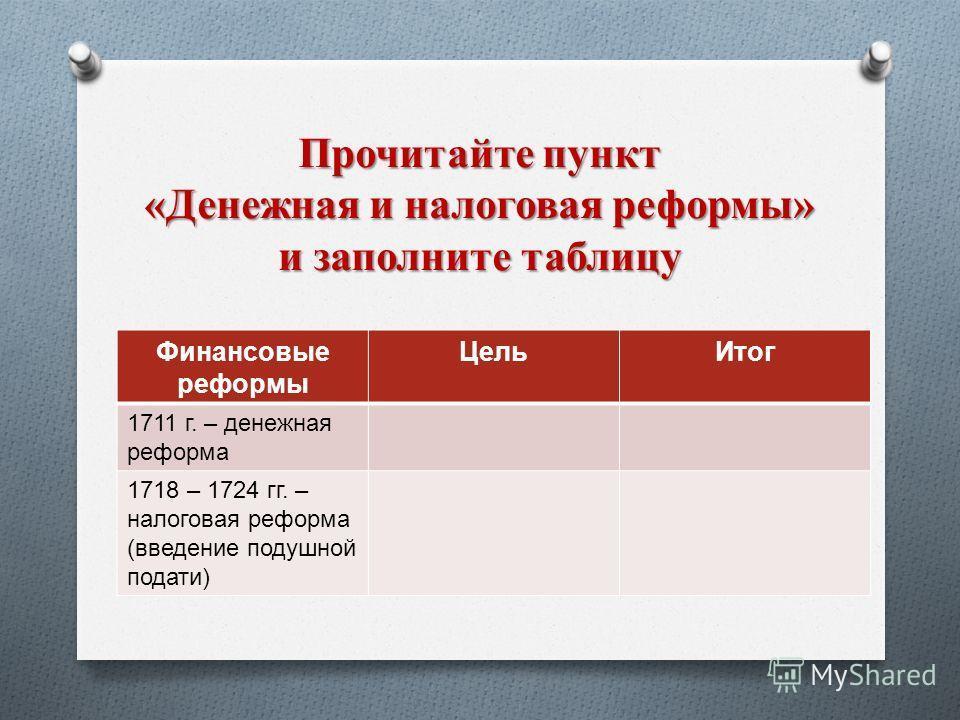 Прочитайте пункт «Денежная и налоговая реформы» и заполните таблицу

| Финансовые реформы | Цель | Итог |
|---|---|---|
| 1711 г. – денежная реформа | | |
| 1718 – 1724 гг. – налоговая реформа (введение подушной подати) | | |

MyShared